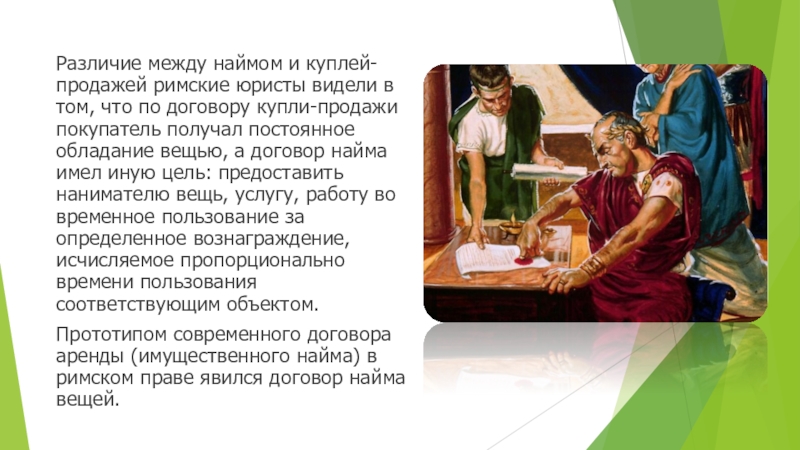 Различие между наймом и куплей-продажей римские юристы видели в том, что по договору купли-продажи покупатель получал постоянное обладание вещью, а договор найма имел иную цель: предоставить нанимателю вещь, услугу, работу во временное пользование за определенное вознаграждение, исчисляемое пропорционально времени пользования соответствующим объектом.

Прототипом современного договора аренды (имущественного найма) в римском праве явился договор найма вещей.